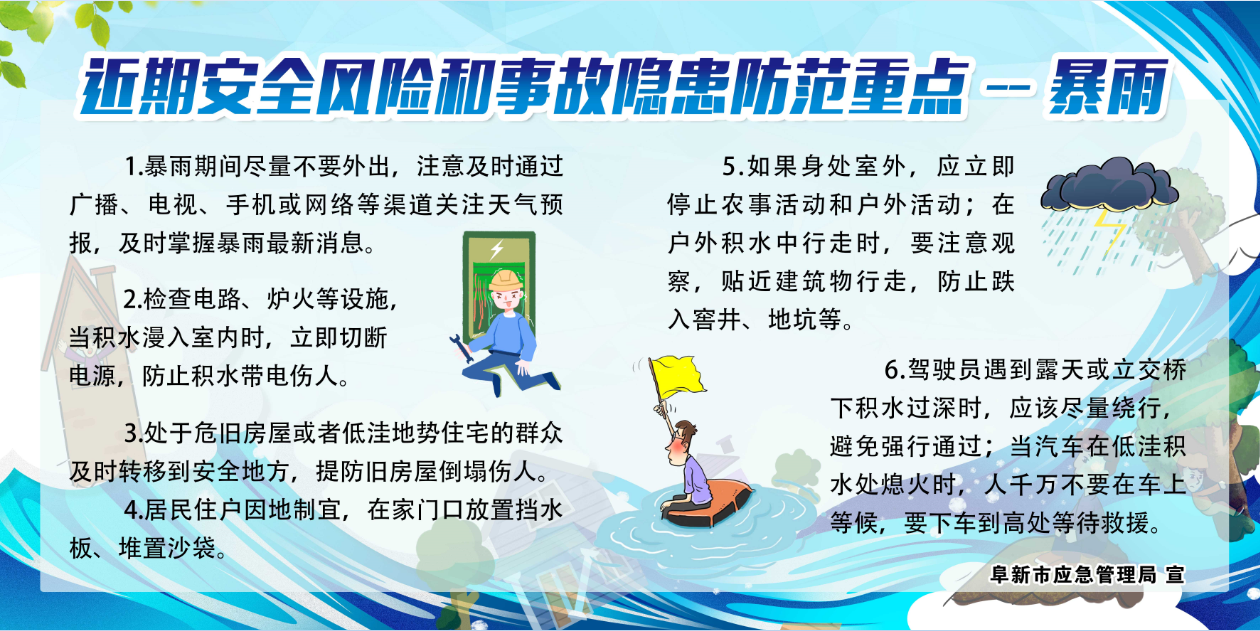 近期安全风险和事故隐患防范重点 -- 暴雨

1.暴雨期间尽量不要外出，注意及时通过广播、电视、手机或网络等渠道关注天气预报，及时掌握暴雨最新消息。

2.检查电路、炉火等设施，当积水漫入室内时，立即切断电源，防止积水带电伤人。

3.处于危旧房屋或者低洼地势住宅的群众及时转移到安全地方，提防旧房屋倒塌伤人。

4.居民住户因地制宜，在家门口放置挡水板、堆置沙袋。

5.如果身处室外，应立即停止农事活动和户外活动；在户外积水中行走时，要注意观察，贴近建筑物行走，防止跌入窨井、地坑等。

6.驾驶员遇到露天或立交桥下积水过深时，应该尽量绕行，避免强行通过；当汽车在低洼积水处熄火时，人千万不要在车上等候，要下车到高处等待救援。

阜新市应急管理局 宣